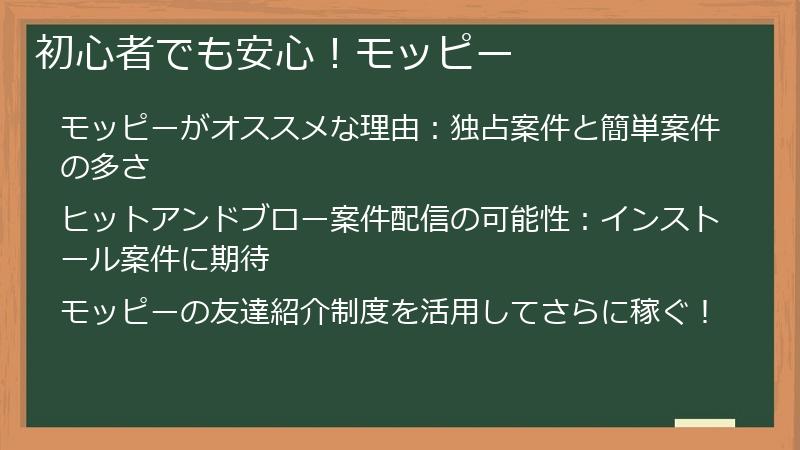 初心者でも安心！モッピー

モッピーがオススメな理由：独占案件と簡単案件の多さ

ヒットアンドブロー案件配信の可能性：インストール案件に期待

モッピーの友達紹介制度を活用してさらに稼ぐ！